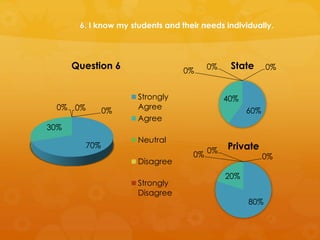 6. I know my students and their needs individually.

Question 6

0% 0% 0%
30%
70%

Strongly Agree
Agree
Neutral
Disagree
Strongly Disagree

State
0% 0% 0%
40%
60%

Private
0% 0% 0%
20%
80%